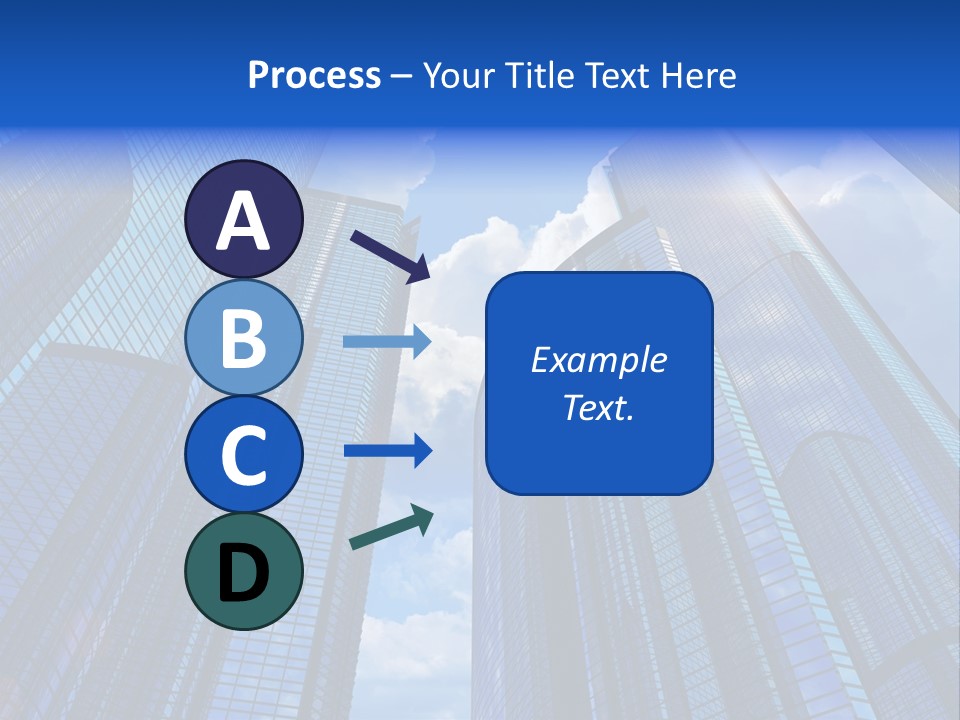 Process – Your Title Text Here

A

B

C

D

Example Text.